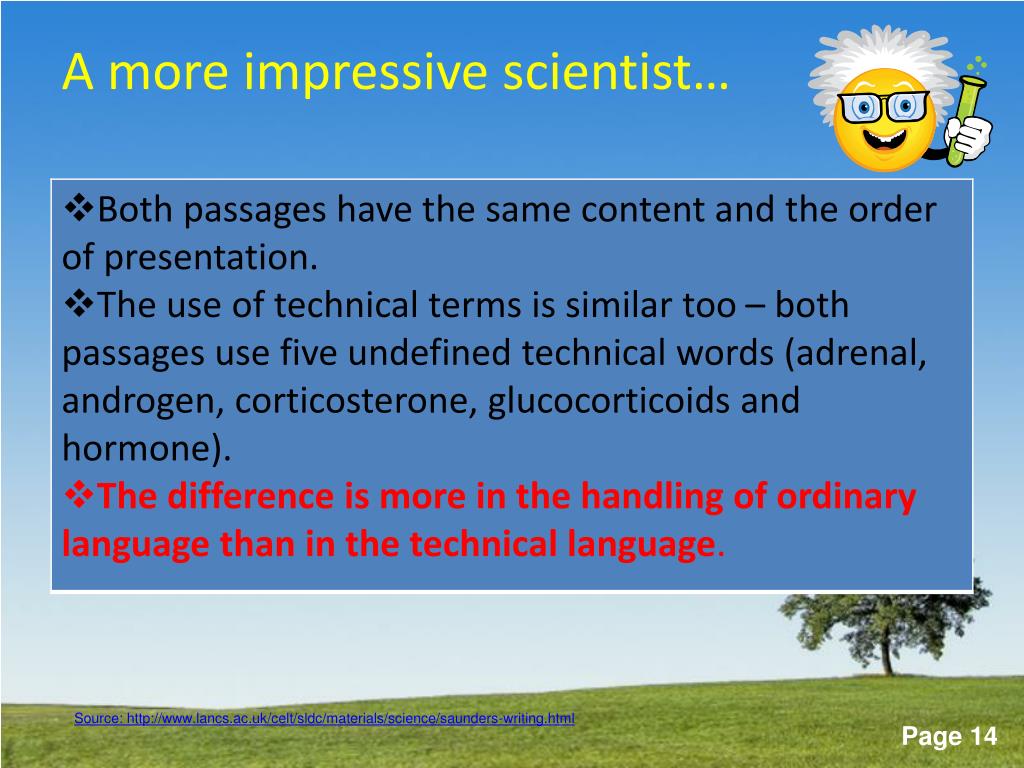 A more impressive scientist…

❖Both passages have the same content and the order of presentation.
❖The use of technical terms is similar too – both passages use five undefined technical words (adrenal, androgen, corticosterone, glucocorticoids and hormone).
❖The difference is more in the handling of ordinary language than in the technical language.

Source: http://www.lancs.ac.uk/celt/sldc/materials/science/saunders-writing.html

Page 14